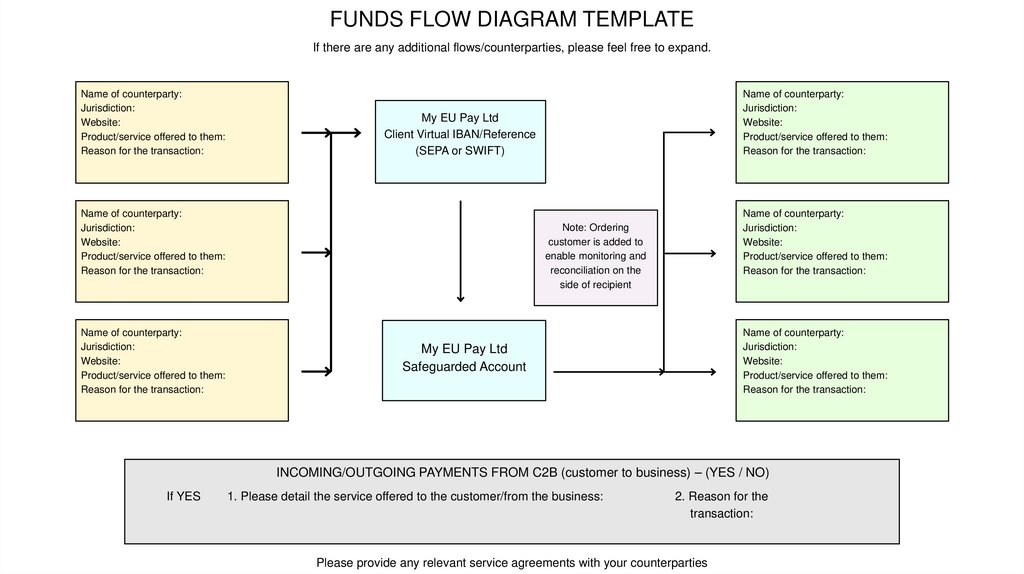 FUNDS FLOW DIAGRAM TEMPLATE

If there are any additional flows/counterparties, please feel free to expand.

Name of counterparty:
Jurisdiction:
Website:
Product/service offered to them:
Reason for the transaction:

Name of counterparty:
Jurisdiction:
Website:
Product/service offered to them:
Reason for the transaction:

Name of counterparty:
Jurisdiction:
Website:
Product/service offered to them:
Reason for the transaction:

My EU Pay Ltd
Client Virtual IBAN/Reference
(SEPA or SWIFT)

Note: Ordering customer is added to enable monitoring and reconciliation on the side of recipient

My EU Pay Ltd
Safeguarded Account

Name of counterparty:
Jurisdiction:
Website:
Product/service offered to them:
Reason for the transaction:

Name of counterparty:
Jurisdiction:
Website:
Product/service offered to them:
Reason for the transaction:

Name of counterparty:
Jurisdiction:
Website:
Product/service offered to them:
Reason for the transaction:

INCOMING/OUTGOING PAYMENTS FROM C2B (customer to business) – (YES / NO)

If YES 1. Please detail the service offered to the customer/from the business: 2. Reason for the transaction:

Please provide any relevant service agreements with your counterparties